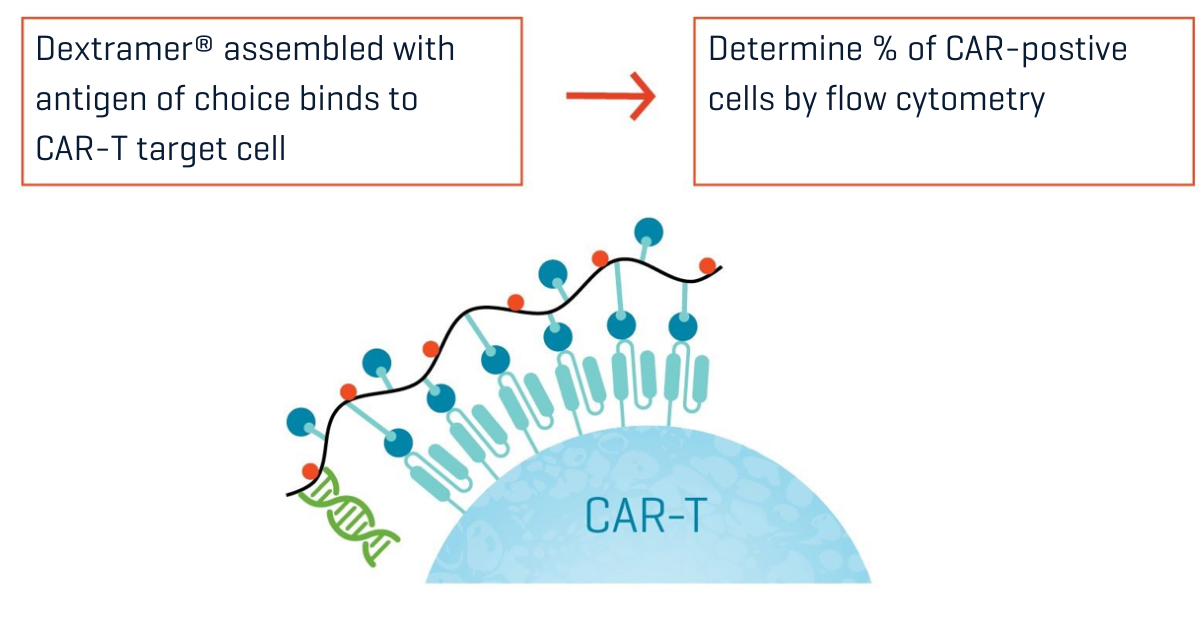 Dextramer® assembled with antigen of choice binds to CAR-T target cell

Determine % of CAR-postive cells by flow cytometry

CAR-T